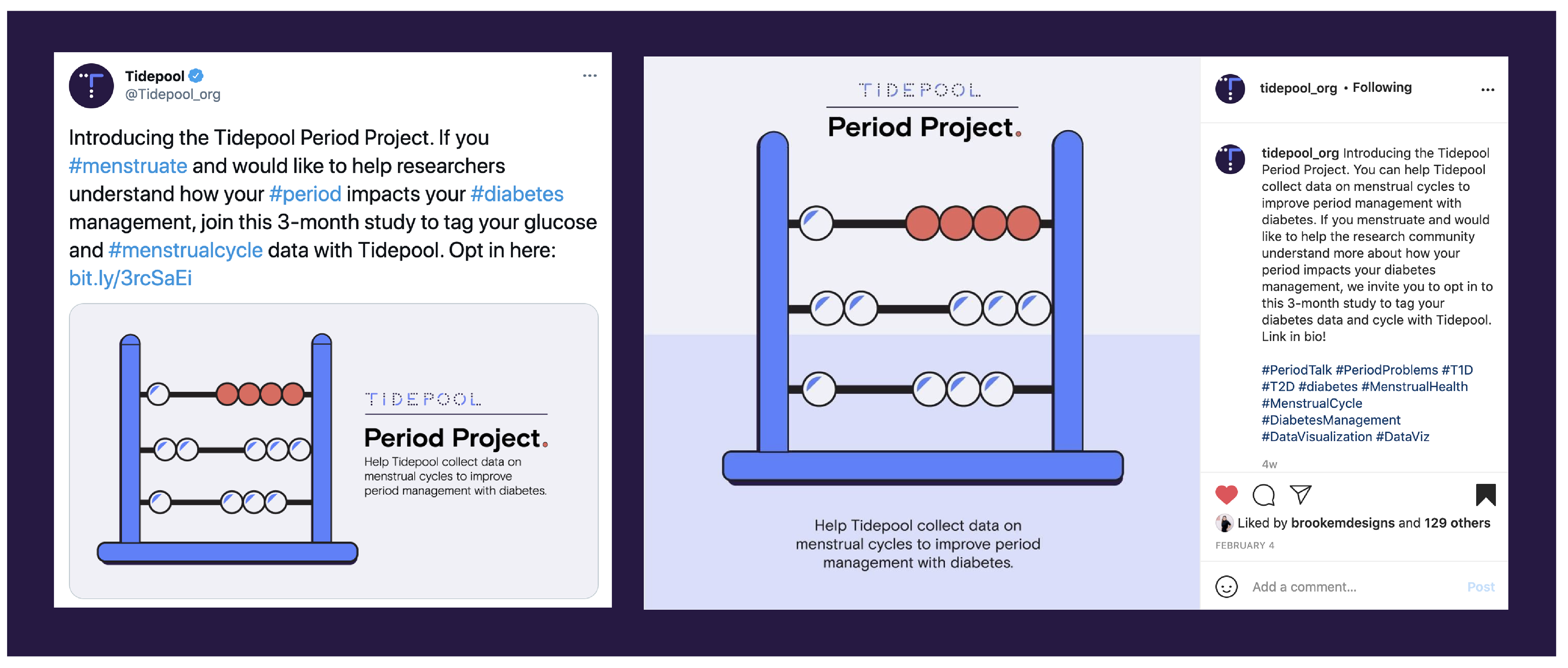 Tidepool
@Tidepool_org

Introducing the Tidepool Period Project. If you #menstruate and would like to help researchers understand how your #period impacts your #diabetes management, join this 3-month study to tag your glucose and #menstrualcycle data with Tidepool. Opt in here: bit.ly/3rcSaEi

TIDEPOOL
Period Project.
Help Tidepool collect data on menstrual cycles to improve period management with diabetes.

TIDEPOOL
Period Project.

Help Tidepool collect data on menstrual cycles to improve period management with diabetes.

tidepool_org • Following

tidepool_org Introducing the Tidepool Period Project. You can help Tidepool collect data on menstrual cycles to improve period management with diabetes. If you menstruate and would like to help the research community understand more about how your period impacts your diabetes management, we invite you to opt in to this 3-month study to tag your diabetes data and cycle with Tidepool. Link in bio!

#PeriodTalk #PeriodProblems #T1D #T2D #diabetes #MenstrualHealth #MenstrualCycle #DiabetesManagement #DataVisualization #DataViz

4w

Liked by brookemdesigns and 129 others
FEBRUARY 4

Add a comment...
Post